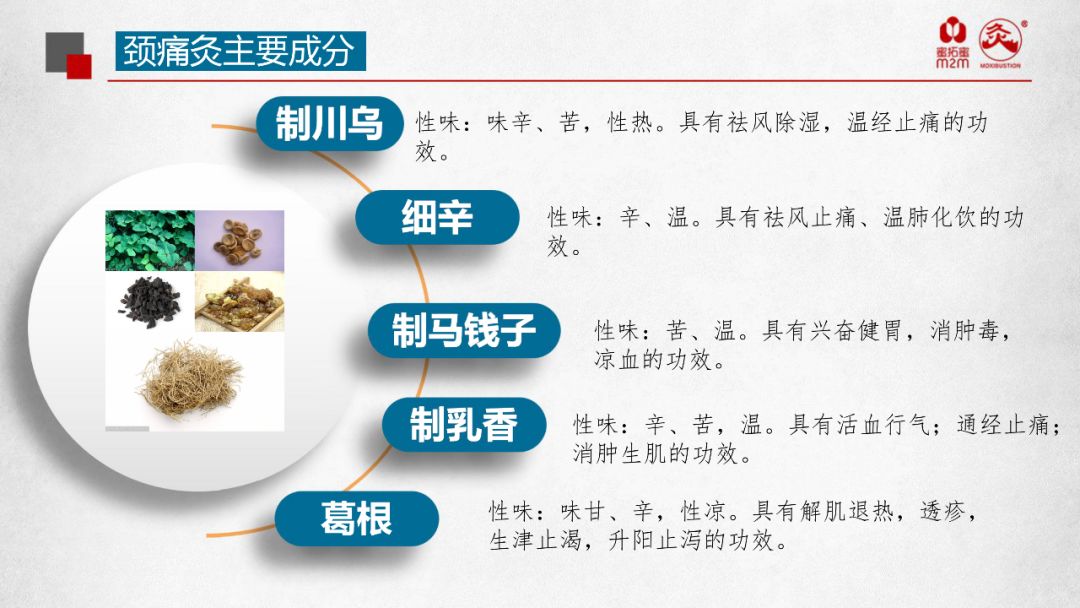 颈痛灸主要成分

蜜拓蜜 m2m

灸 MOXIBUSTION

制川乌

性味：味辛、苦，性热。具有祛风除湿，温经止痛的功效。

细辛

性味：辛、温。具有祛风止痛、温肺化饮的功效。

制马钱子

性味：苦、温。具有兴奋健胃，消肿毒，凉血的功效。

制乳香

性味：辛、苦，温。具有活血行气；通经止痛；消肿生肌的功效。

葛根

性味：味甘、辛，性凉。具有解肌退热，透疹，生津止渴，升阳止泻的功效。